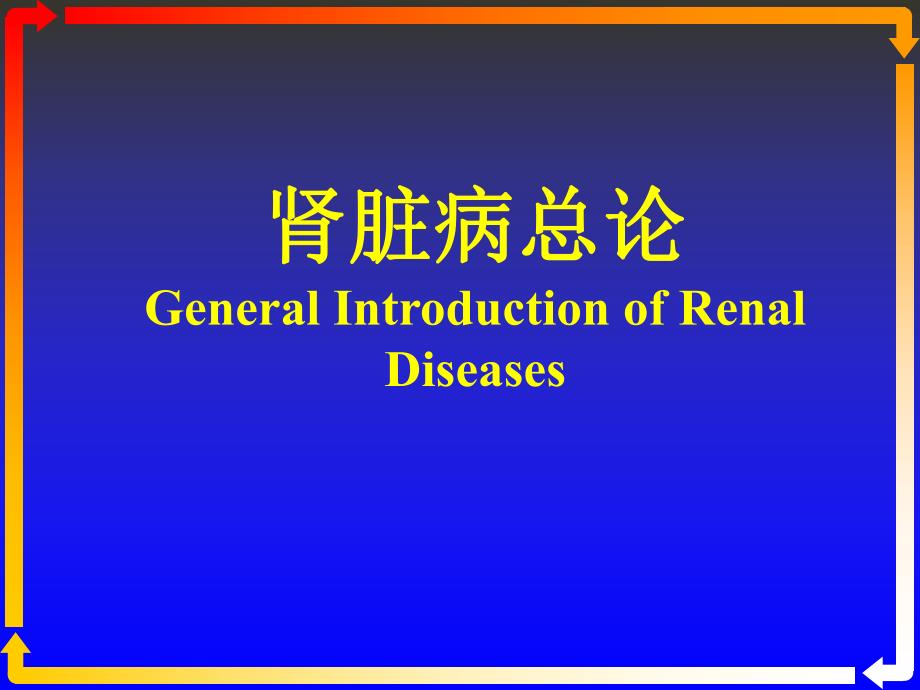 肾脏病总论
General Introduction of Renal Diseases